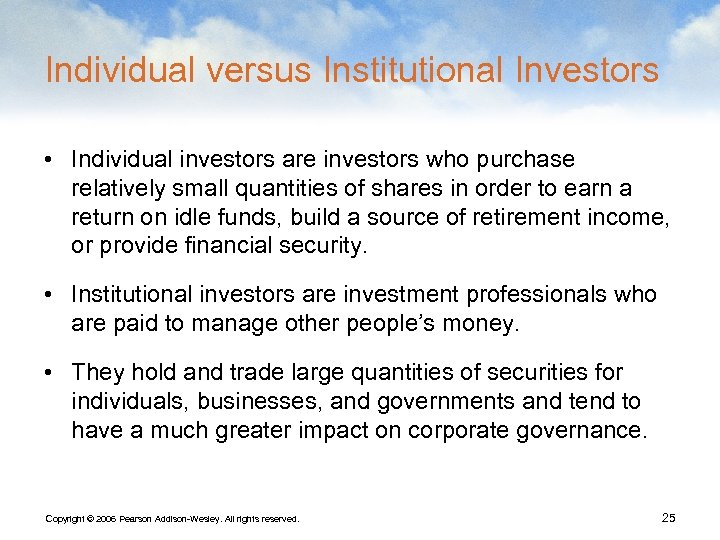 Individual versus Institutional Investors

• Individual investors are investors who purchase relatively small quantities of shares in order to earn a return on idle funds, build a source of retirement income, or provide financial security.

• Institutional investors are investment professionals who are paid to manage other people's money.

• They hold and trade large quantities of securities for individuals, businesses, and governments and tend to have a much greater impact on corporate governance.

Copyright © 2006 Pearson Addison-Wesley. All rights reserved.

25